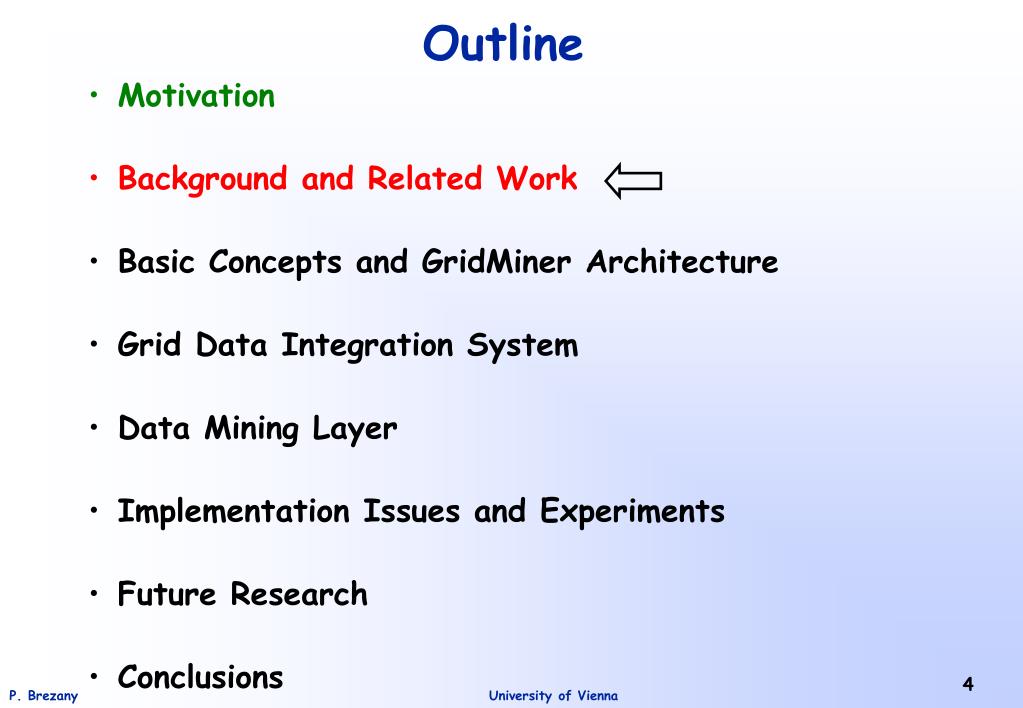 Outline

• Motivation

• Background and Related Work

• Basic Concepts and GridMiner Architecture

• Grid Data Integration System

• Data Mining Layer

• Implementation Issues and Experiments

• Future Research

• Conclusions

P. Brezany

University of Vienna

4